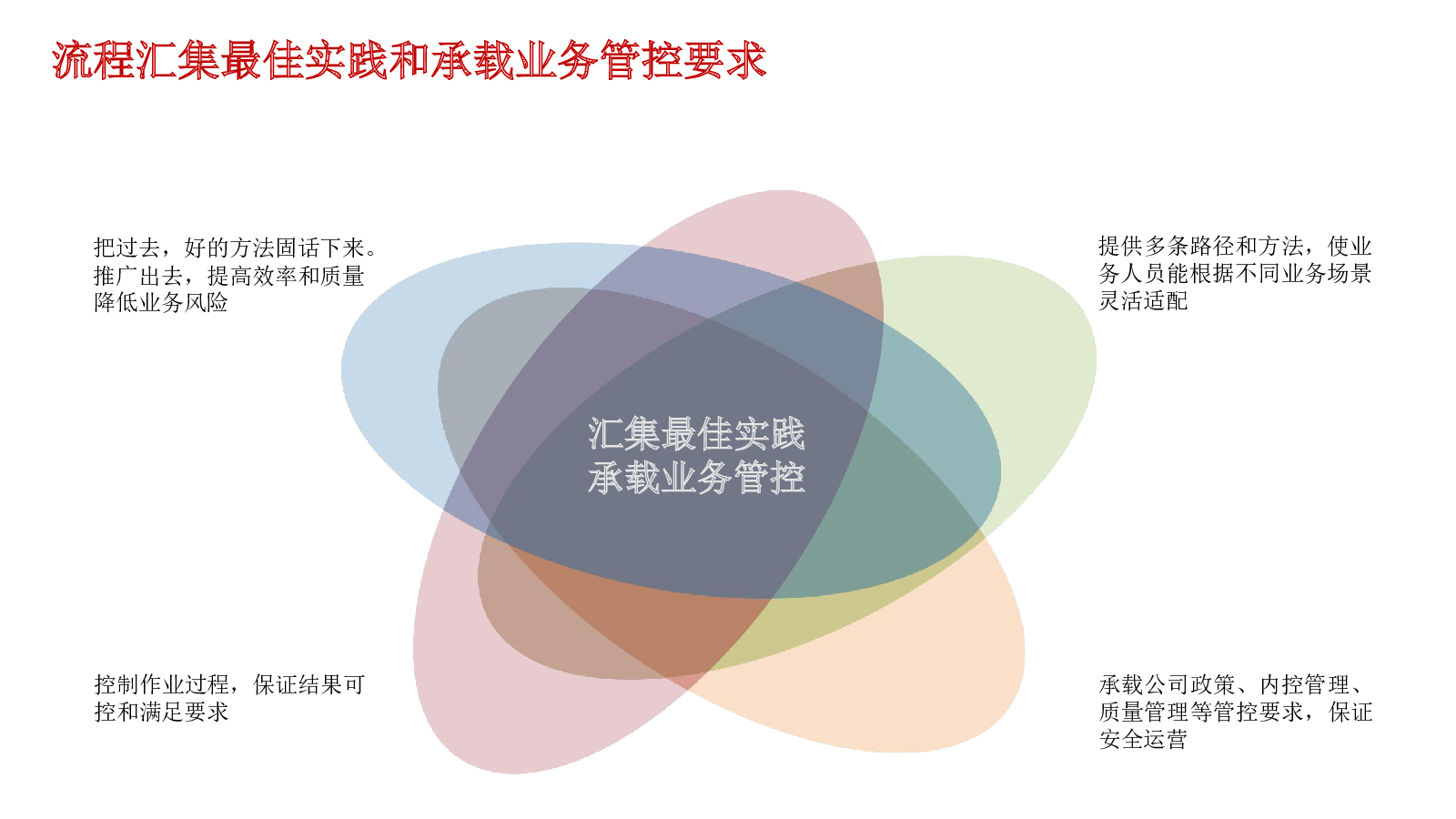 流程汇集最佳实践和承载业务管控要求

把过去，好的方法固话下来。推广出去，提高效率和质量降低业务风险

提供多条路径和方法，使业务人员能根据不同业务场景灵活适配

汇集最佳实践
承载业务管控

控制作业过程，保证结果可控和满足要求

承载公司政策、内控管理、质量管理等管控要求，保证安全运营